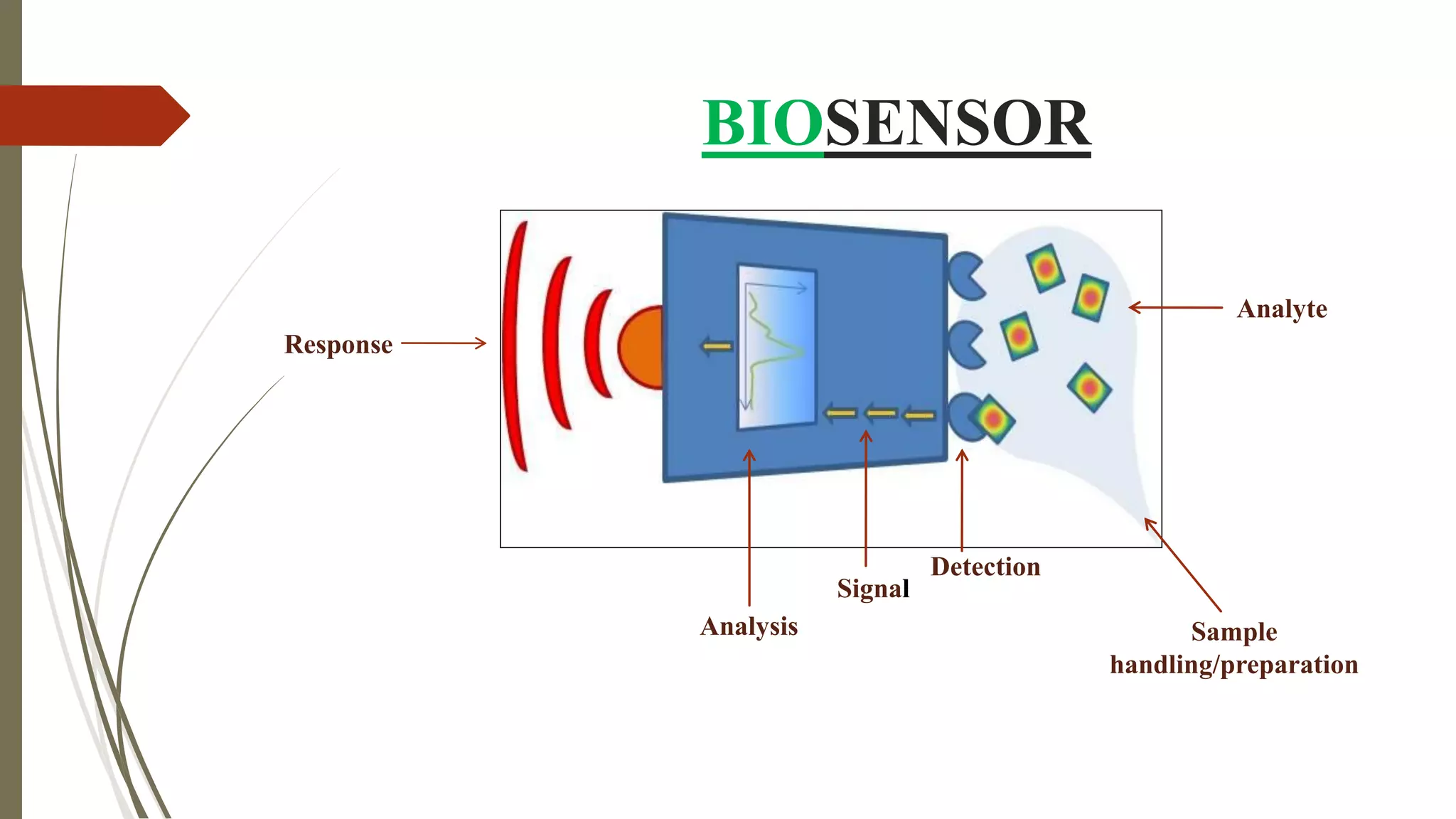 BIOSENSOR

Response

Analyte

Detection

Signal

Analysis

Sample handling/preparation